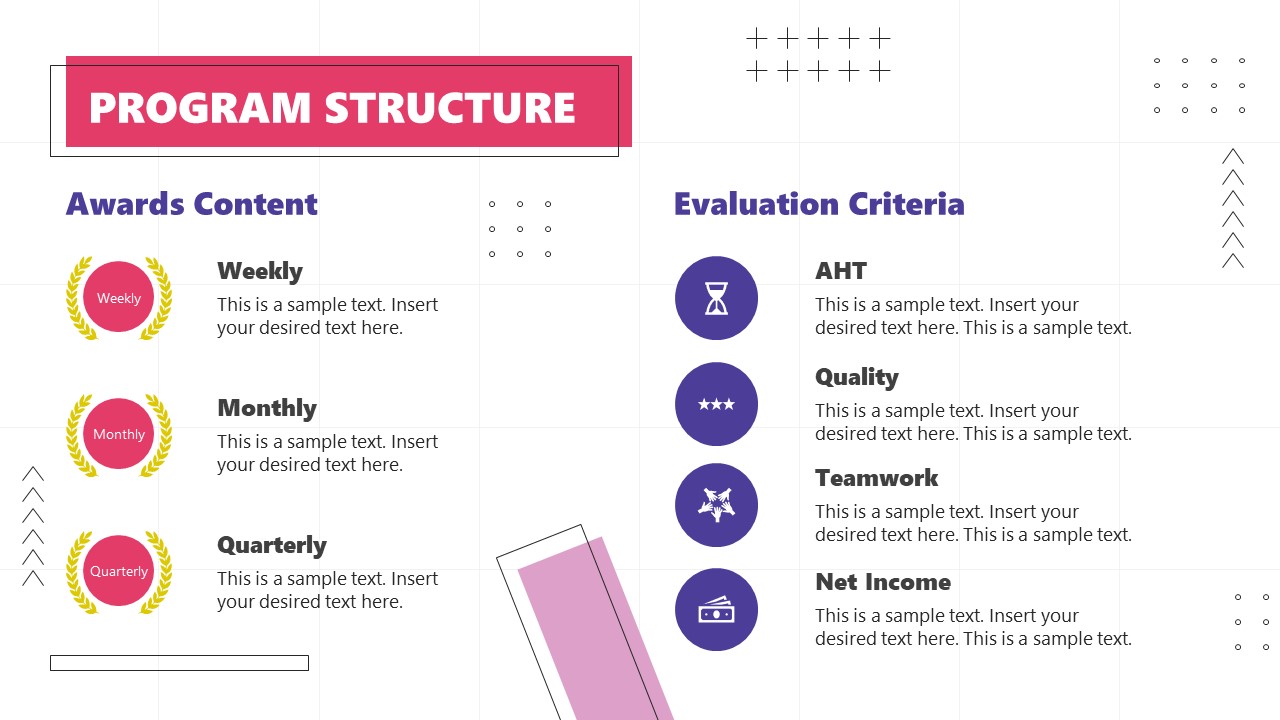 PROGRAM STRUCTURE

Awards Content

Weekly

Weekly
This is a sample text. Insert your desired text here.

Monthly

Monthly
This is a sample text. Insert your desired text here.

Quarterly

Quarterly
This is a sample text. Insert your desired text here.

Evaluation Criteria

AHT
This is a sample text. Insert your desired text here. This is a sample text.

Quality
This is a sample text. Insert your desired text here. This is a sample text.

Teamwork
This is a sample text. Insert your desired text here. This is a sample text.

Net Income
This is a sample text. Insert your desired text here. This is a sample text.